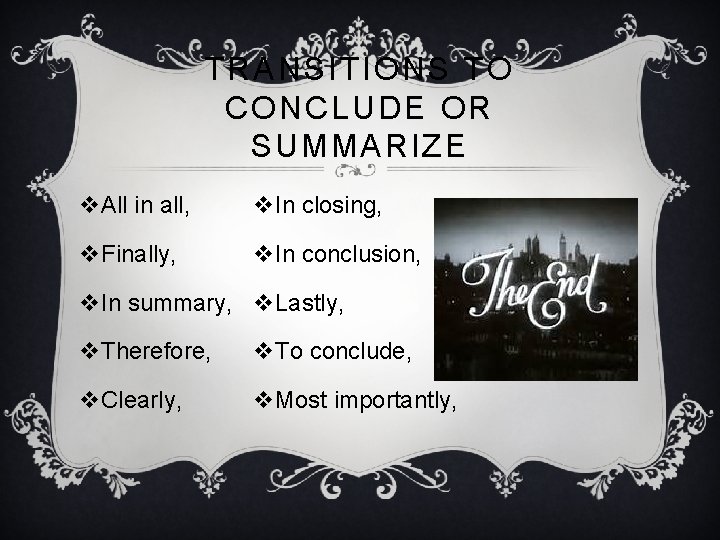 TRANSITIONS TO CONCLUDE OR SUMMARIZE

❖All in all,
❖Finally,
❖In summary,
❖Therefore,
❖Clearly,

❖In closing,
❖In conclusion,
❖Lastly,
❖To conclude,
❖Most importantly,

The End